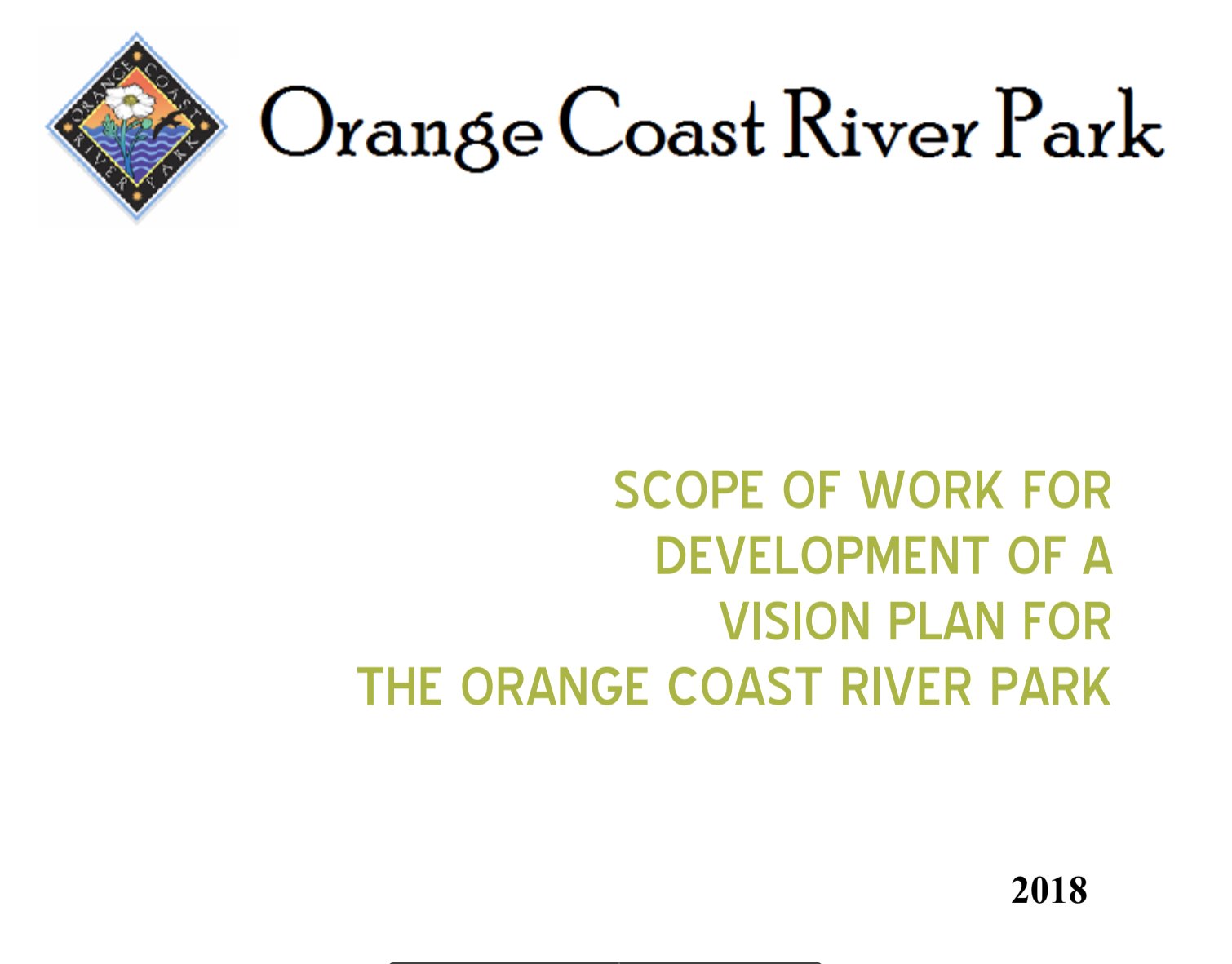 ORANGE COAST RIVER PARK

Orange Coast River Park

SCOPE OF WORK FOR DEVELOPMENT OF A VISION PLAN FOR THE ORANGE COAST RIVER PARK

2018